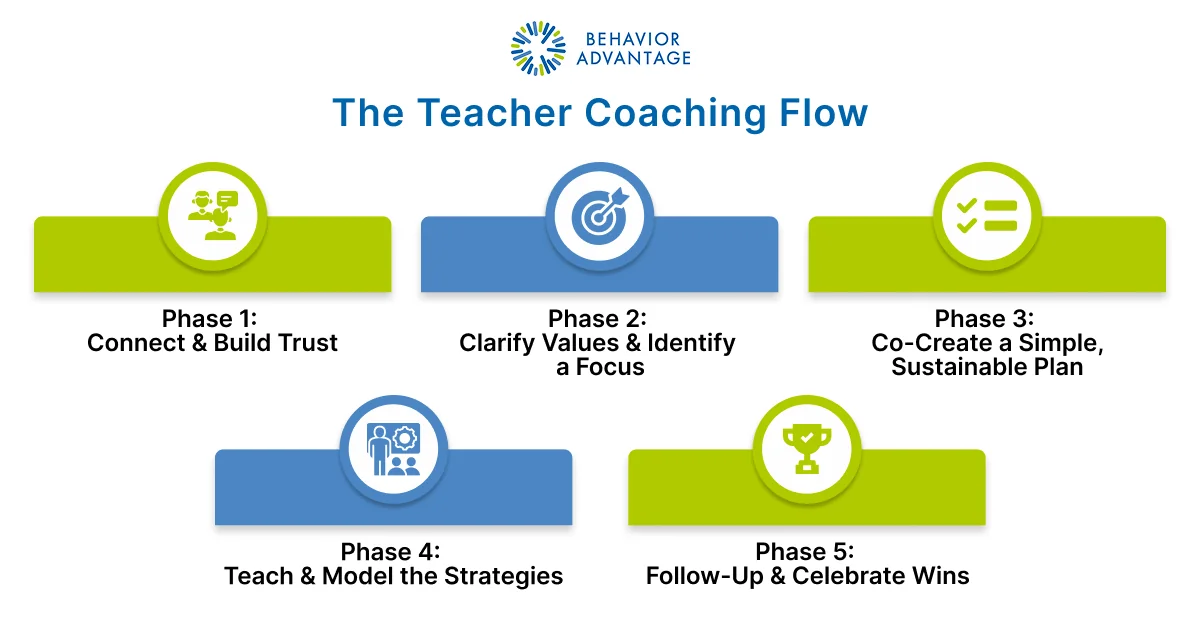 BEHAVIOR ADVANTAGE

The Teacher Coaching Flow

Phase 1:
Connect & Build Trust

Phase 2:
Clarify Values & Identify a Focus

Phase 3:
Co-Create a Simple, Sustainable Plan

Phase 4:
Teach & Model the Strategies

Phase 5:
Follow-Up & Celebrate Wins